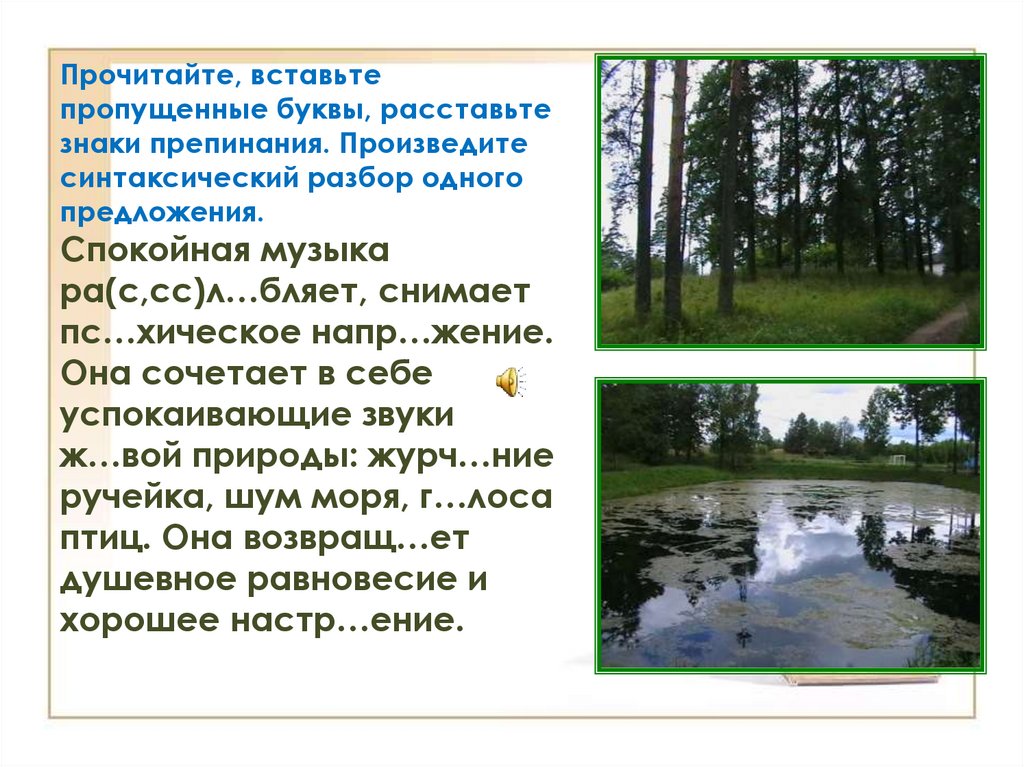 Прочитайте, вставьте пропущенные буквы, расставьте знаки препинания. Произведите синтаксический разбор одного предложения.

Спокойная музыка ра(с,сс)л…бляет, снимает пс…хическое напр…жение. Она сочетает в себе успокаивающие звуки ж…вой природы: журч…ние ручейка, шум моря, г…лоса птиц. Она возвращ…ет душевное равновесие и хорошее настр…ение.